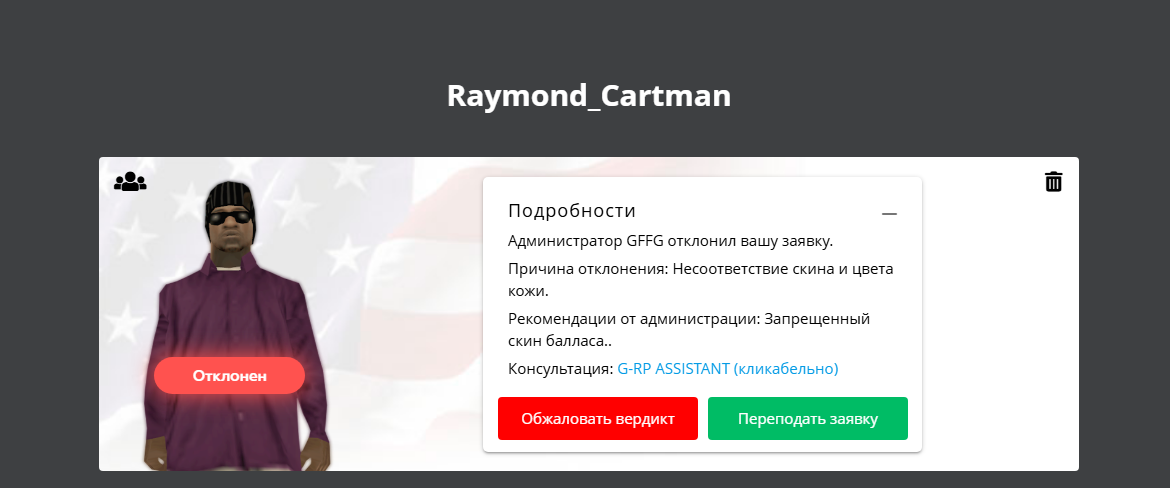 Raymond_Cartman

Отклонен

Подробности

—

Администратор GFFG отклонил вашу заявку.

Причина отклонения: Несоответствие скина и цвета кожи.

Рекомендации от администрации: Запрещенный скин балласа..

Консультация: G-RP ASSISTANT (кликабельно)

Обжаловать вердикт

Переподать заявку